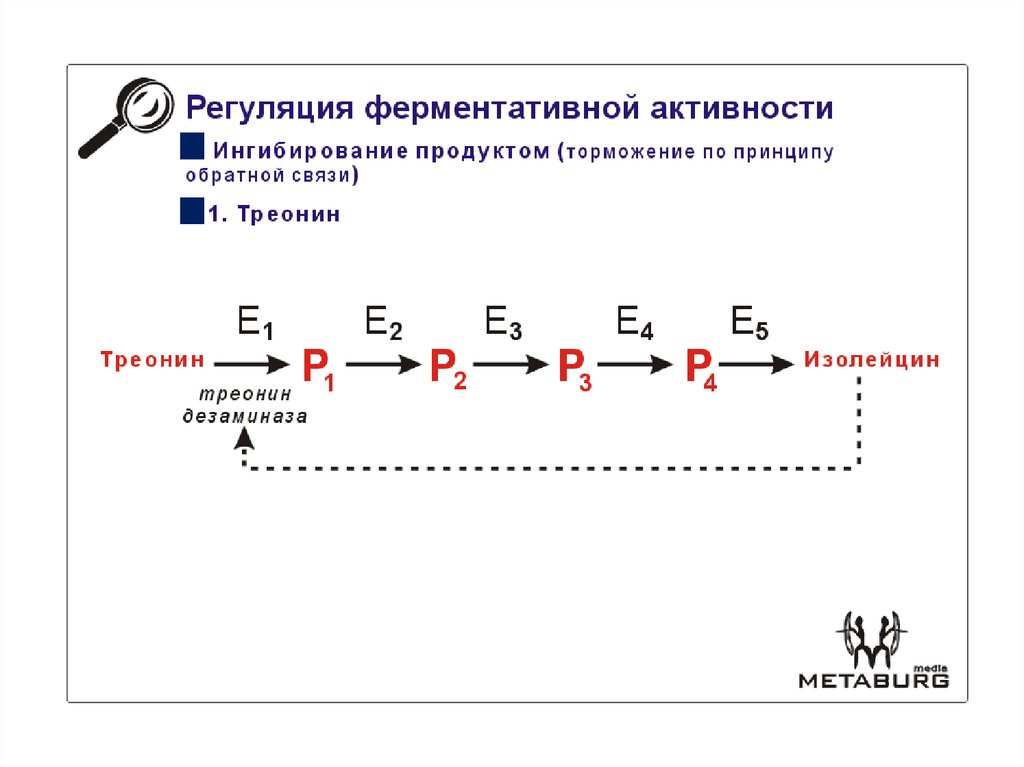 Регуляция ферментативной активности

Ингибирование продуктом (торможение по принципу обратной связи)

1. Треонин

$E_1$ $E_2$ $E_3$ $E_4$ $E_5$

Треонин → $P_1$ → $P_2$ → $P_3$ → $P_4$ → Изолейцин

треонин дезаминаза

media
METABURG